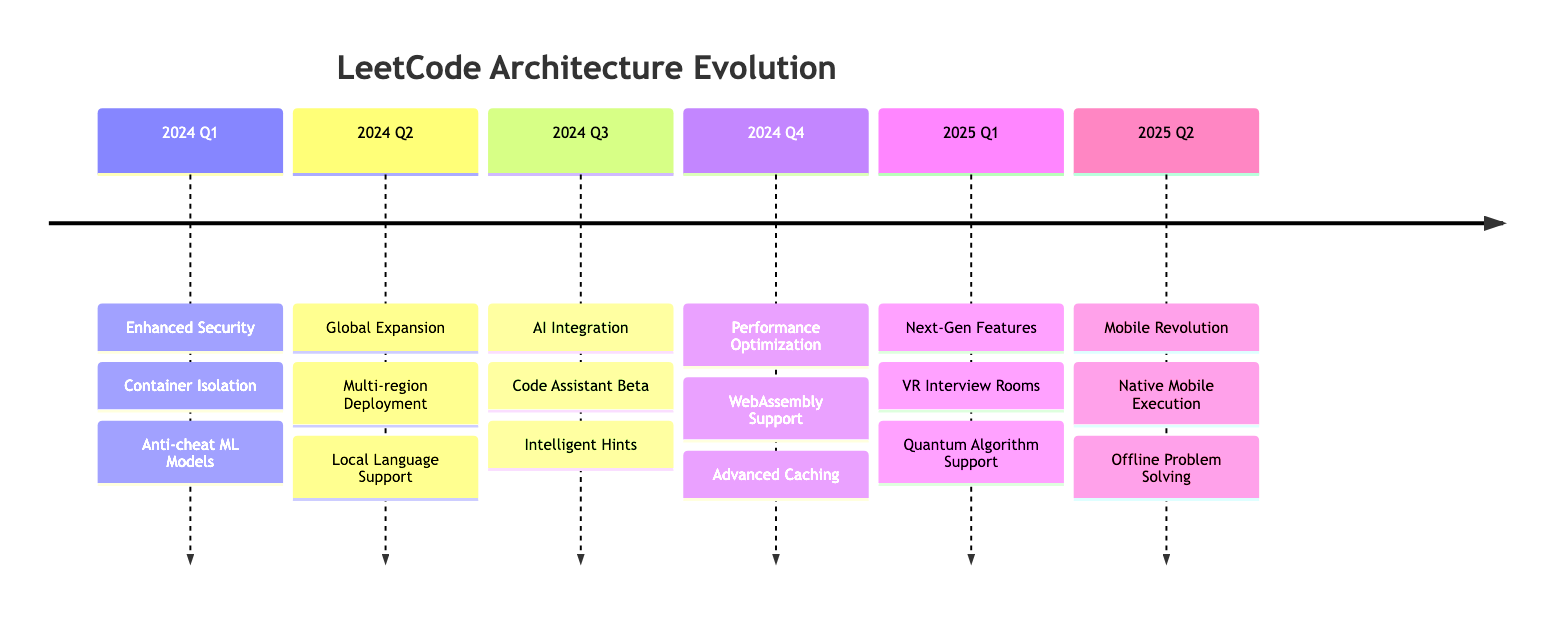 LeetCode Architecture Evolution

2024 Q1

Enhanced Security

Container Isolation

Anti-cheat ML Models

2024 Q2

Global Expansion

Multi-region Deployment

Local Language Support

2024 Q3

AI Integration

Code Assistant Beta

Intelligent Hints

2024 Q4

Performance Optimization

WebAssembly Support

Advanced Caching

2025 Q1

Next-Gen Features

VR Interview Rooms

Quantum Algorithm Support

2025 Q2

Mobile Revolution

Native Mobile Execution

Offline Problem Solving